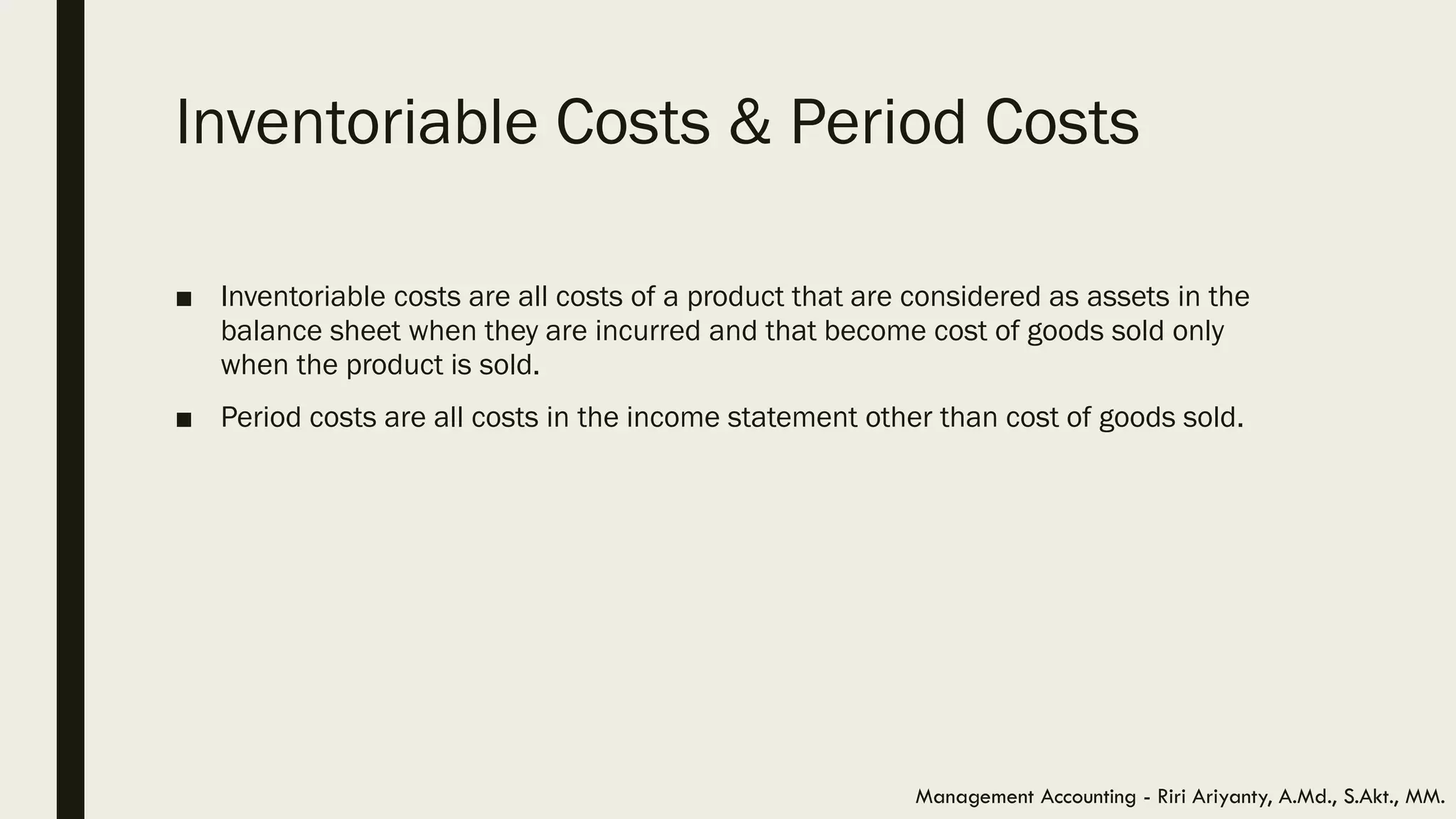 Inventoriable Costs & Period Costs

■ Inventoriable costs are all costs of a product that are considered as assets in the balance sheet when they are incurred and that become cost of goods sold only when the product is sold.

■ Period costs are all costs in the income statement other than cost of goods sold.

Management Accounting - Riri Ariyanty, A.Md., S.Akt., MM.